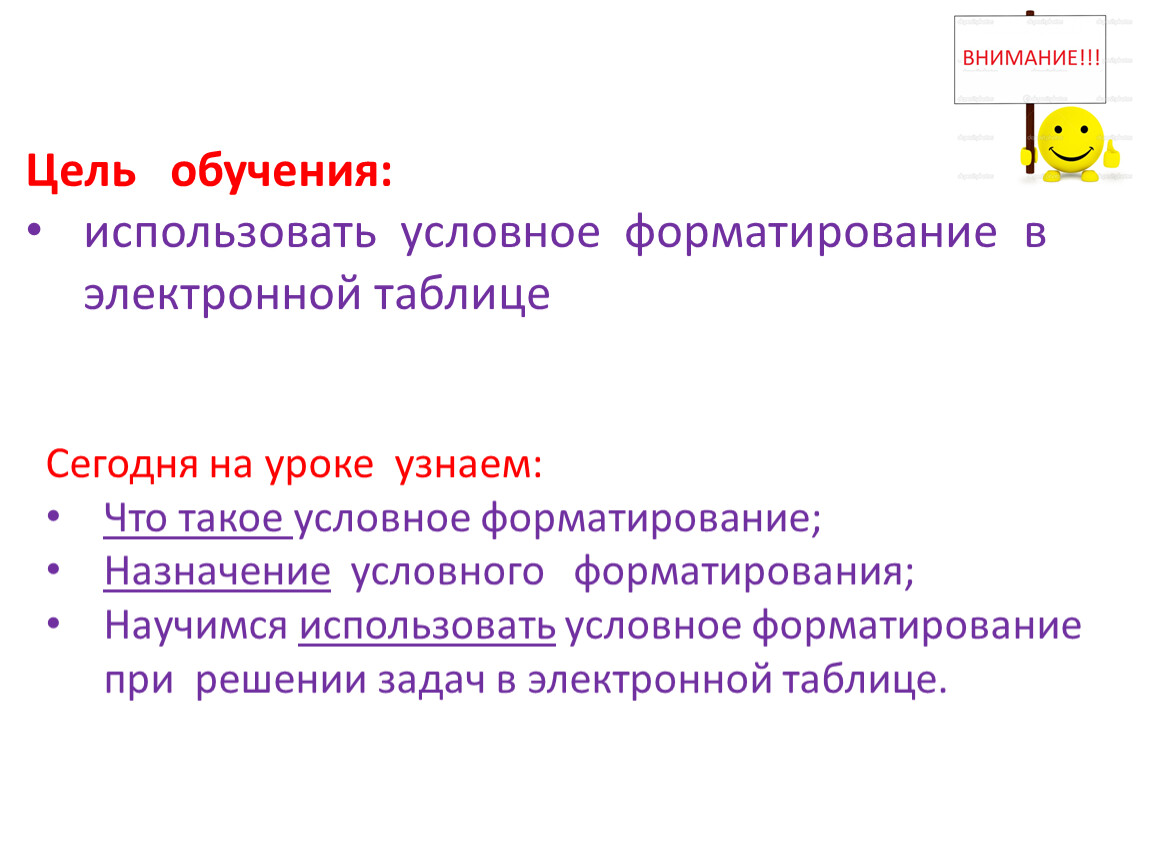 ВНИМАНИЕ!!!

Цель обучения:

• использовать условное форматирование в электронной таблице

Сегодня на уроке узнаем:

• Что такое условное форматирование;
• Назначение условного форматирования;
• Научимся использовать условное форматирование при решении задач в электронной таблице.